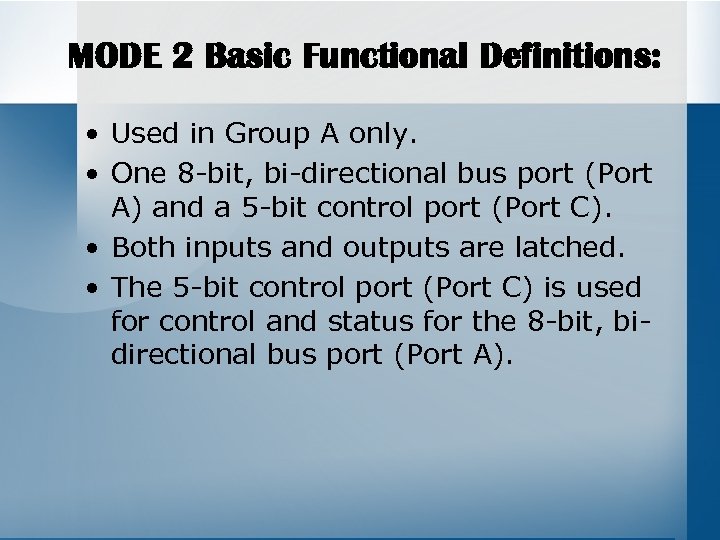 MODE 2 Basic Functional Definitions:

• Used in Group A only.
• One 8-bit, bi-directional bus port (Port A) and a 5-bit control port (Port C).
• Both inputs and outputs are latched.
• The 5-bit control port (Port C) is used for control and status for the 8-bit, bi-directional bus port (Port A).